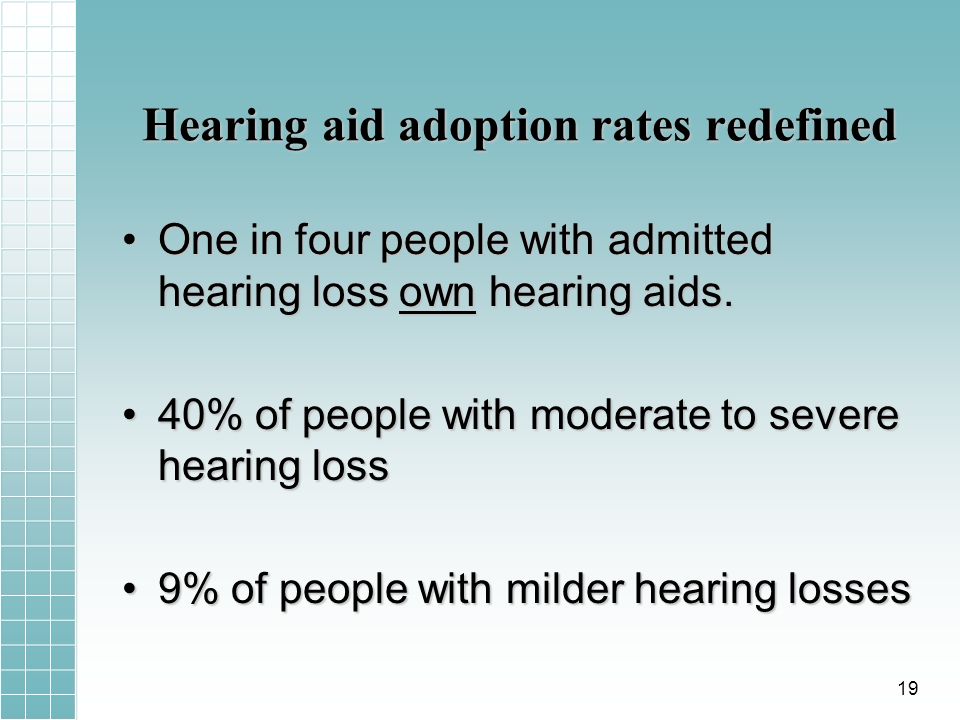 Hearing aid adoption rates redefined

• One in four people with admitted hearing loss own hearing aids.

• 40% of people with moderate to severe hearing loss

• 9% of people with milder hearing losses

19